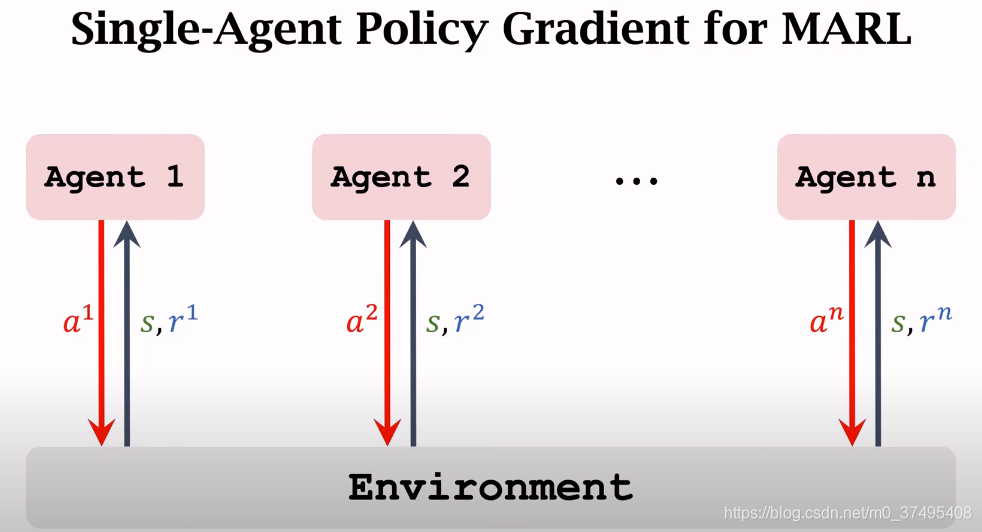 Single-Agent Policy Gradient for MARL

Agent 1

Agent 2

...

Agent n

$a^1$ $s, r^1$

$a^2$ $s, r^2$

$a^n$ $s, r^n$

Environment

https://blog.csdn.net/m0_37495408